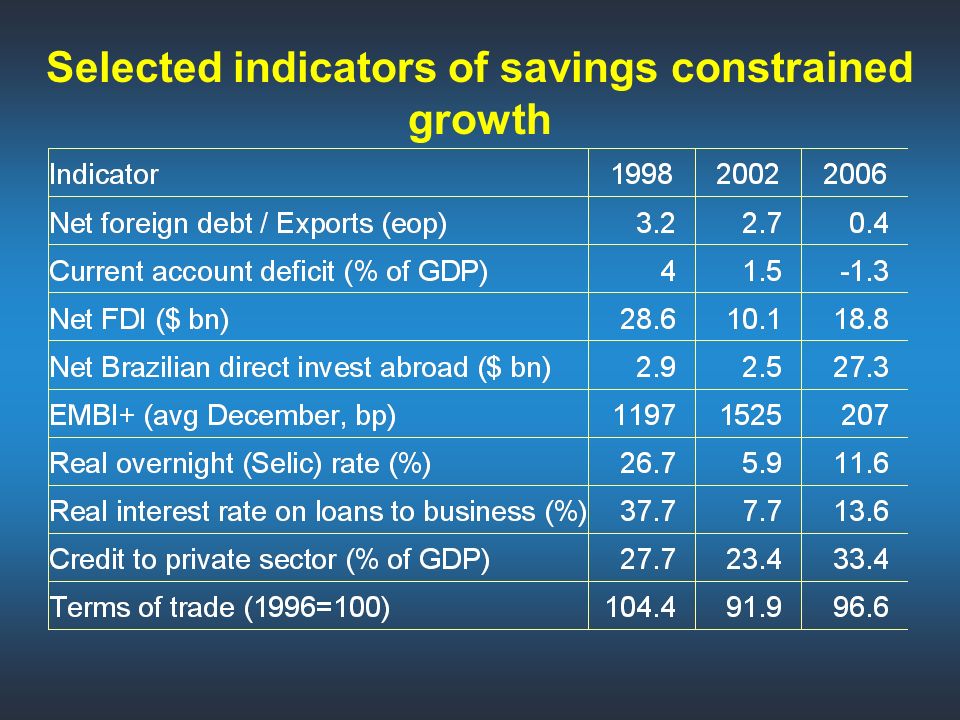 Selected indicators of savings constrained growth

| Indicator | 1998 | 2002 | 2006 |
|---|---|---|---|
| Net foreign debt / Exports (eop) | 3.2 | 2.7 | 0.4 |
| Current account deficit (% of GDP) | 4 | 1.5 | -1.3 |
| Net FDI ($ bn) | 28.6 | 10.1 | 18.8 |
| Net Brazilian direct invest abroad ($ bn) | 2.9 | 2.5 | 27.3 |
| EMBI+ (avg December, bp) | 1197 | 1525 | 207 |
| Real overnight (Selic) rate (%) | 26.7 | 5.9 | 11.6 |
| Real interest rate on loans to business (%) | 37.7 | 7.7 | 13.6 |
| Credit to private sector (% of GDP) | 27.7 | 23.4 | 33.4 |
| Terms of trade (1996=100) | 104.4 | 91.9 | 96.6 |